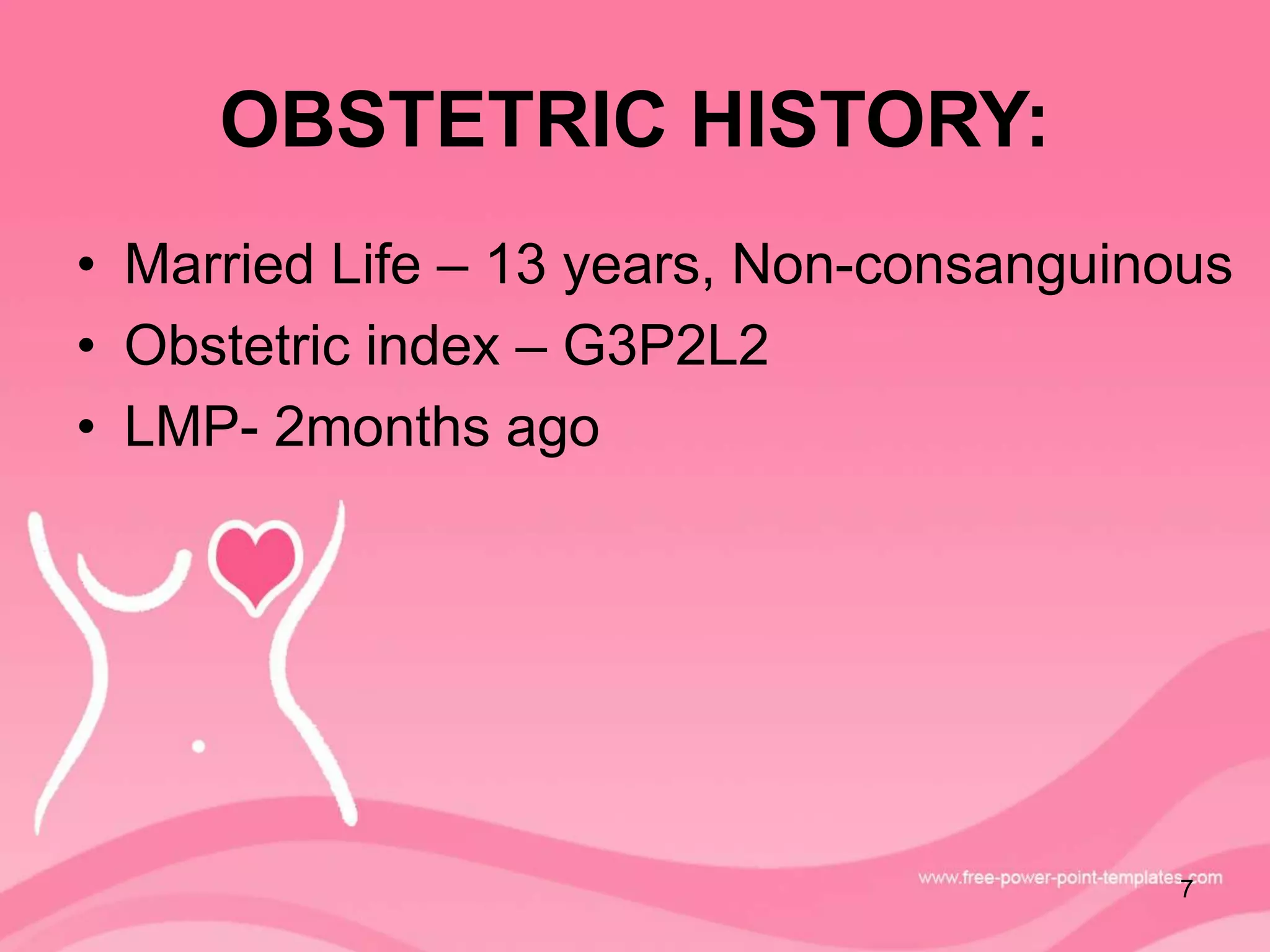 OBSTETRIC HISTORY:

• Married Life – 13 years, Non-consanguinous
• Obstetric index – G3P2L2
• LMP- 2months ago

www.free-power-point-templates.com
7